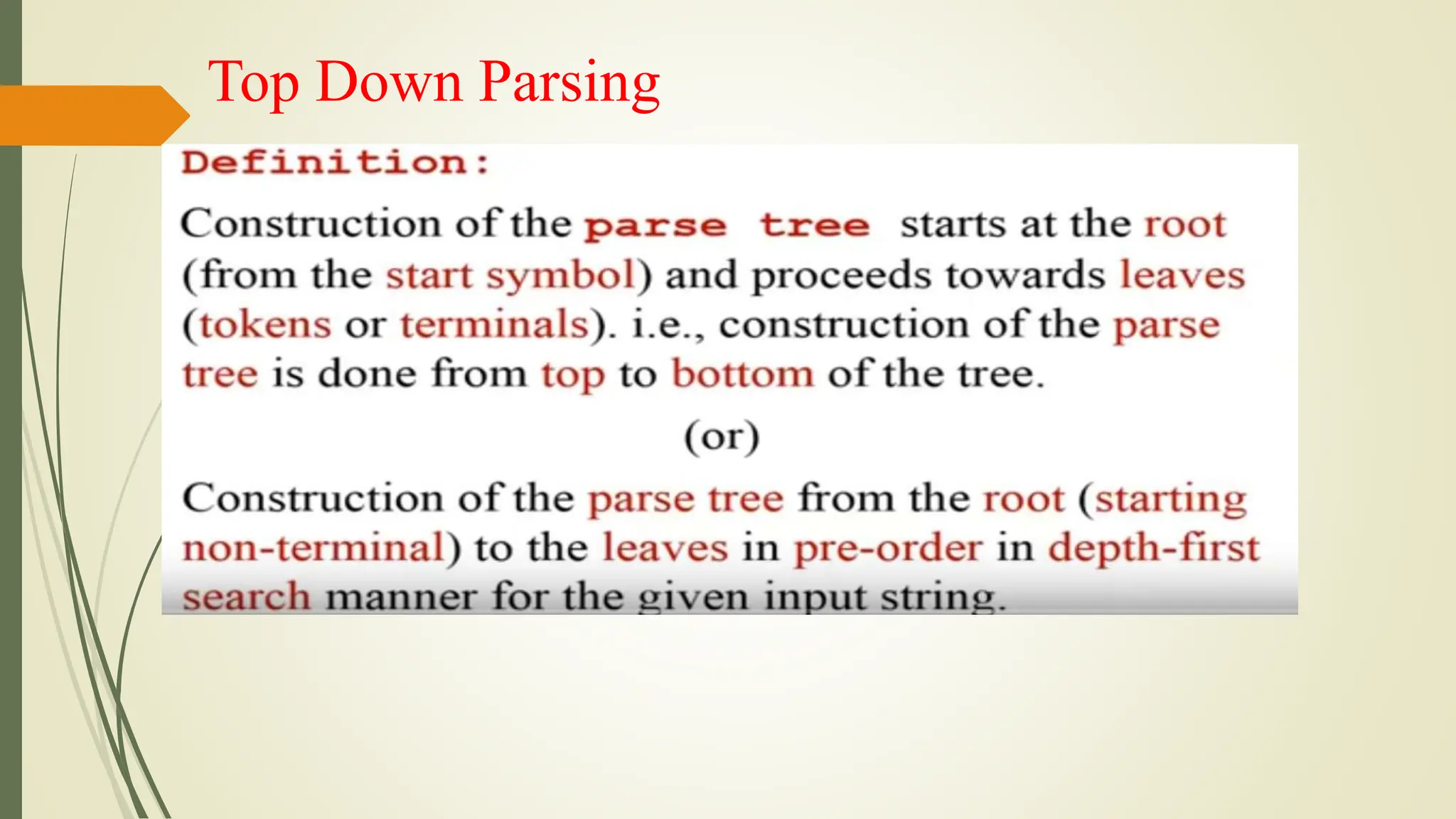 Top Down Parsing

Definition:

Construction of the parse tree starts at the root (from the start symbol) and proceeds towards leaves (tokens or terminals). i.e., construction of the parse tree is done from top to bottom of the tree.

(or)

Construction of the parse tree from the root (starting non-terminal) to the leaves in pre-order in depth-first search manner for the given input string.